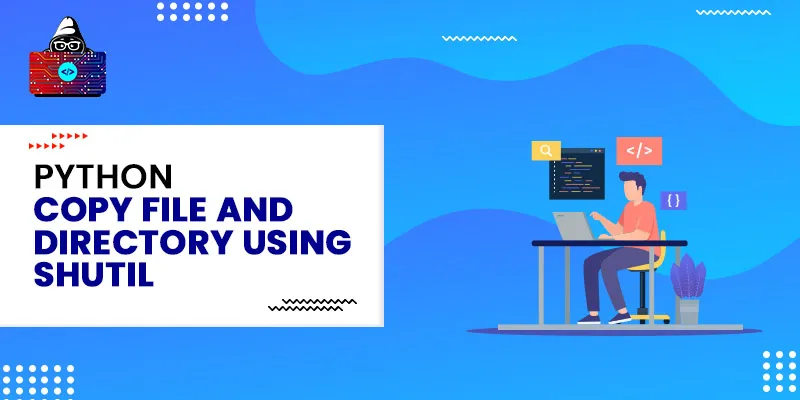 PYTHON
COPY FILE AND DIRECTORY USING SHUTIL

</>

</>

{ }